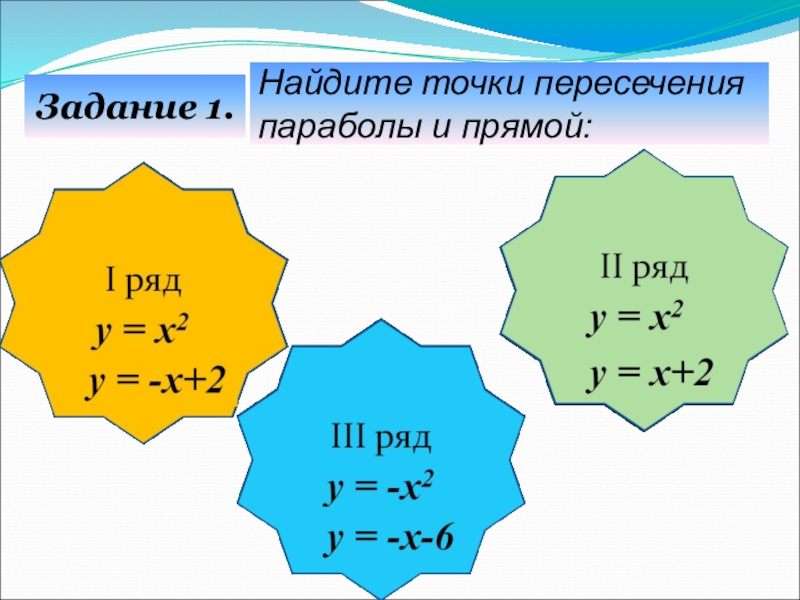 Задание 1.

Найдите точки пересечения параболы и прямой:

I ряд
$y = x^2$
$y = -x+2$

II ряд
$y = x^2$
$y = x+2$

III ряд
$y = -x^2$
$y = -x-6$